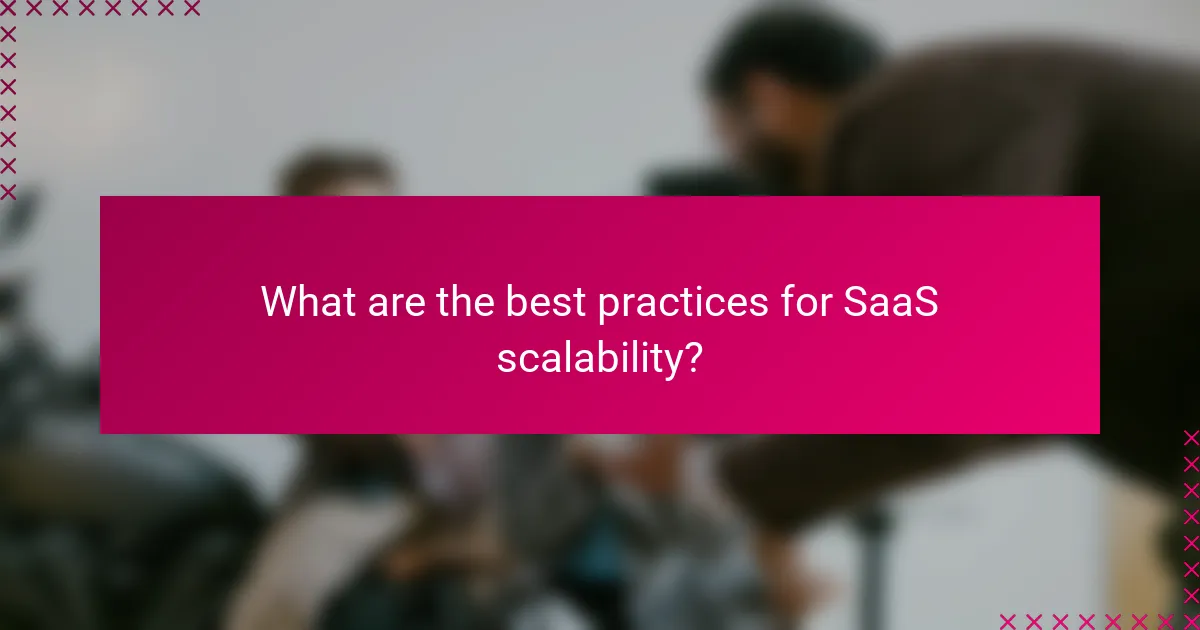 What are the best practices for SaaS scalability?